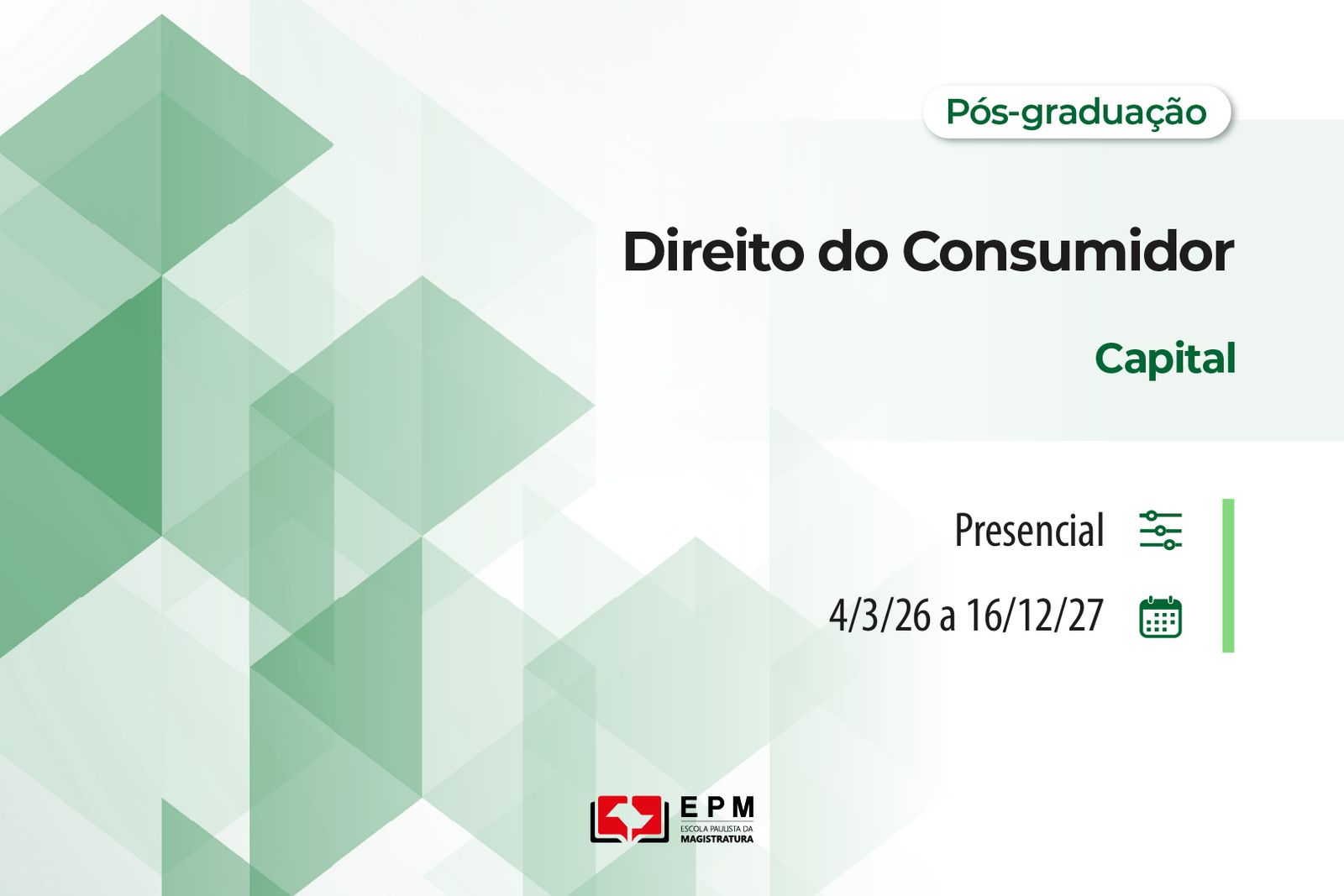 Pós-graduação

Direito do Consumidor

Capital

Presencial

4/3/26 a 16/12/27

EPM
ESCOLA PAULISTA DA
MAGISTRATURA